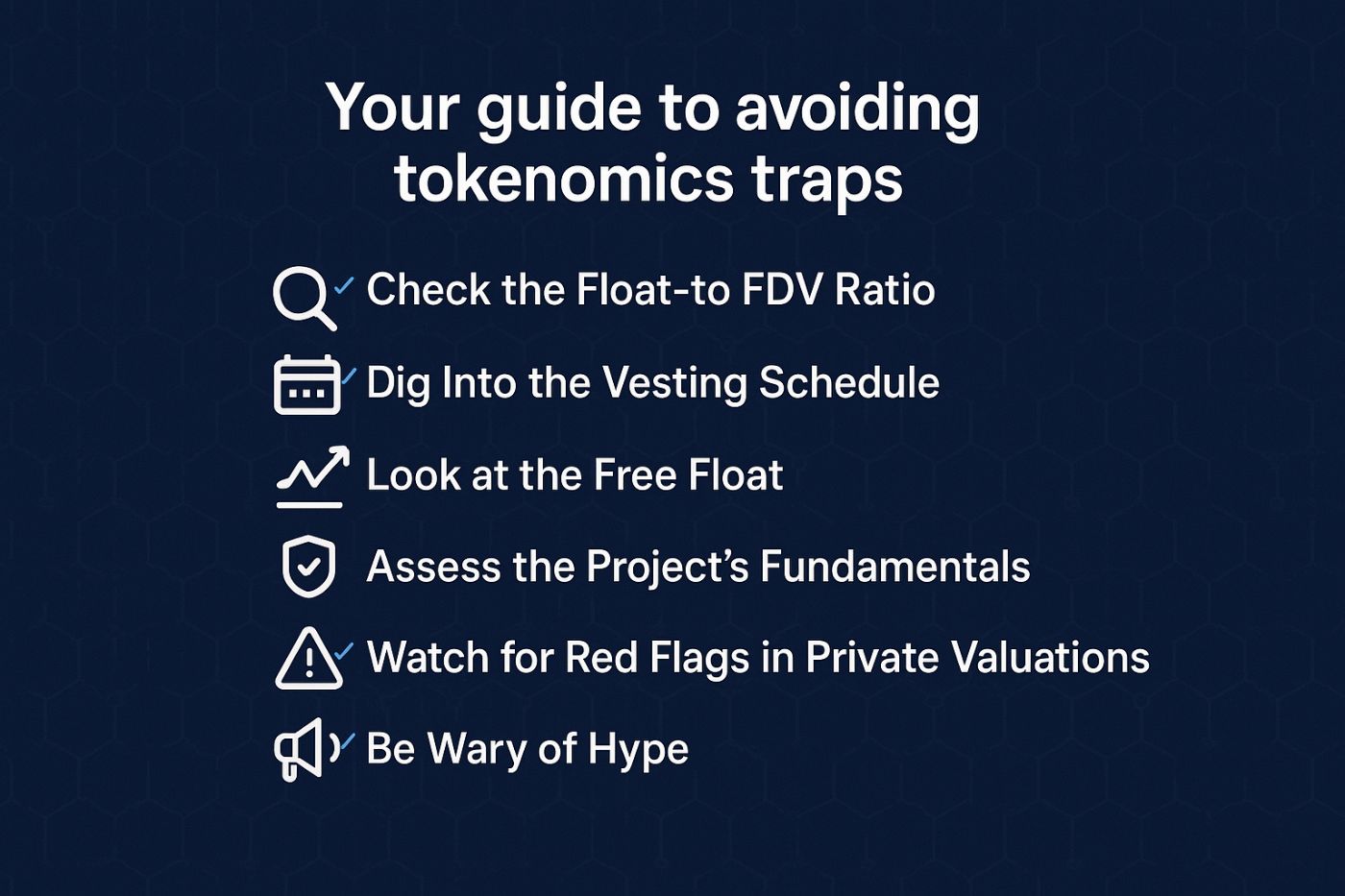 Your guide to avoiding tokenomics traps

Check the Float-to FDV Ratio

Dig Into the Vesting Schedule

Look at the Free Float

Assess the Project's Fundamentals

Watch for Red Flags in Private Valuations

Be Wary of Hype